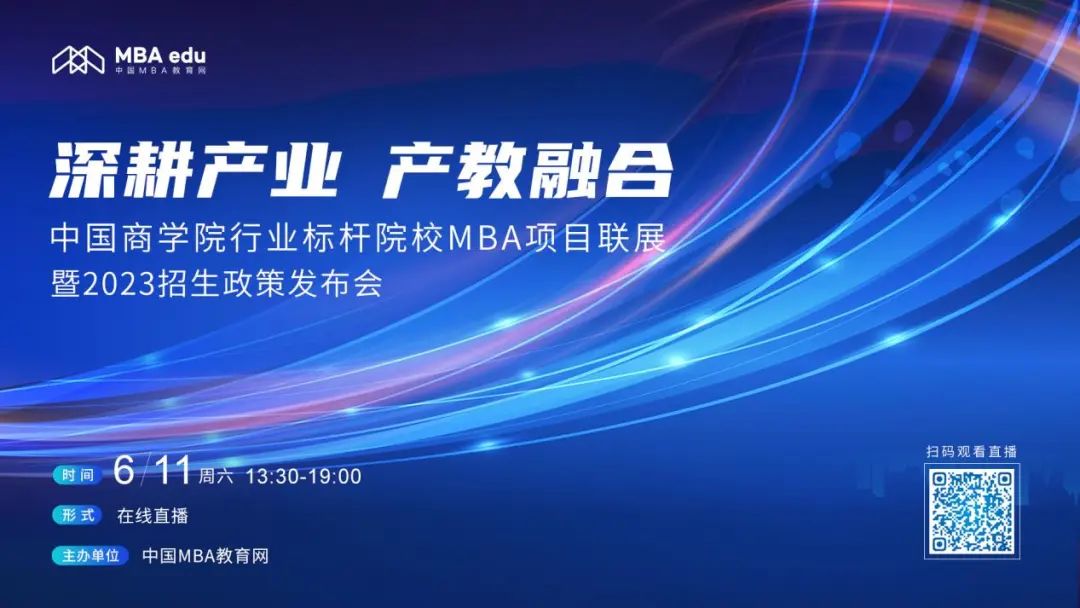 MBA edu
中国MBA教育网

深耕产业 产教融合
中国商学院行业标杆院校MBA项目联展
暨2023招生政策发布会

时间 6/11 周六 13:30-19:00
形式 在线直播
主办单位 中国MBA教育网

扫码观看直播